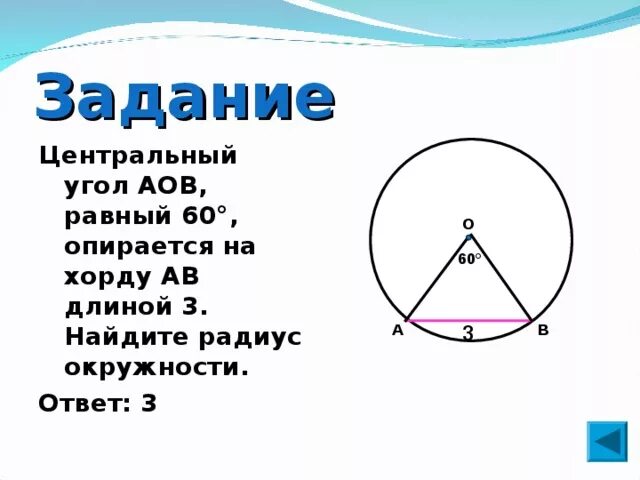 Задание

Центральный угол АОВ, равный 60°, опирается на хорду АВ длиной 3. Найдите радиус окружности.

Ответ: 3

O
60°
A
3
B